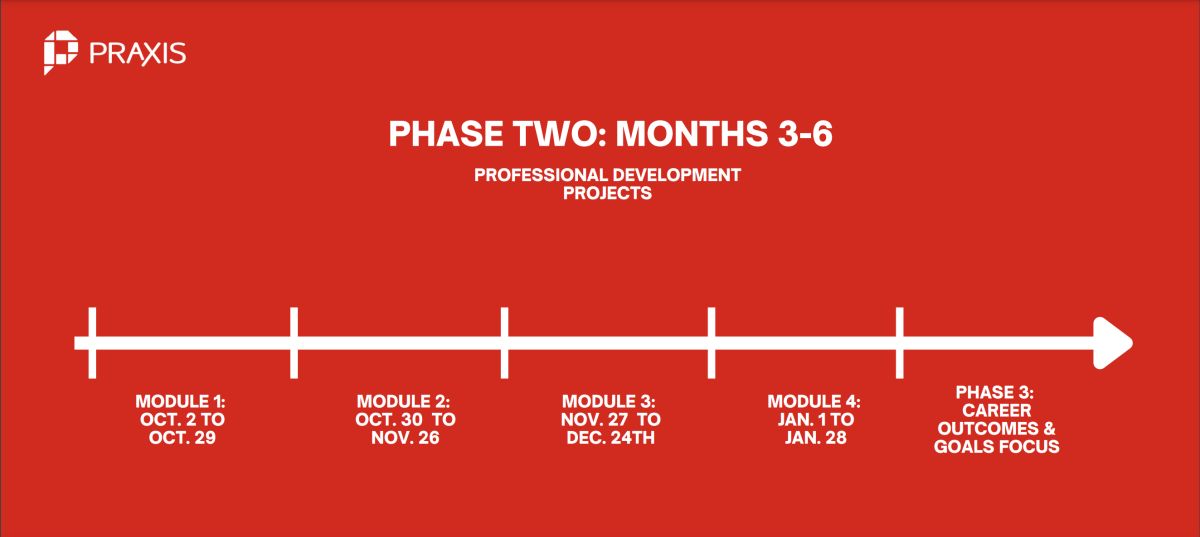 PRAXIS

PHASE TWO: MONTHS 3-6

PROFESSIONAL DEVELOPMENT PROJECTS

MODULE 1: OCT. 2 TO OCT. 29

MODULE 2: OCT. 30 TO NOV. 26

MODULE 3: NOV. 27 TO DEC. 24TH

MODULE 4: JAN. 1 TO JAN. 28

PHASE 3: CAREER OUTCOMES & GOALS FOCUS